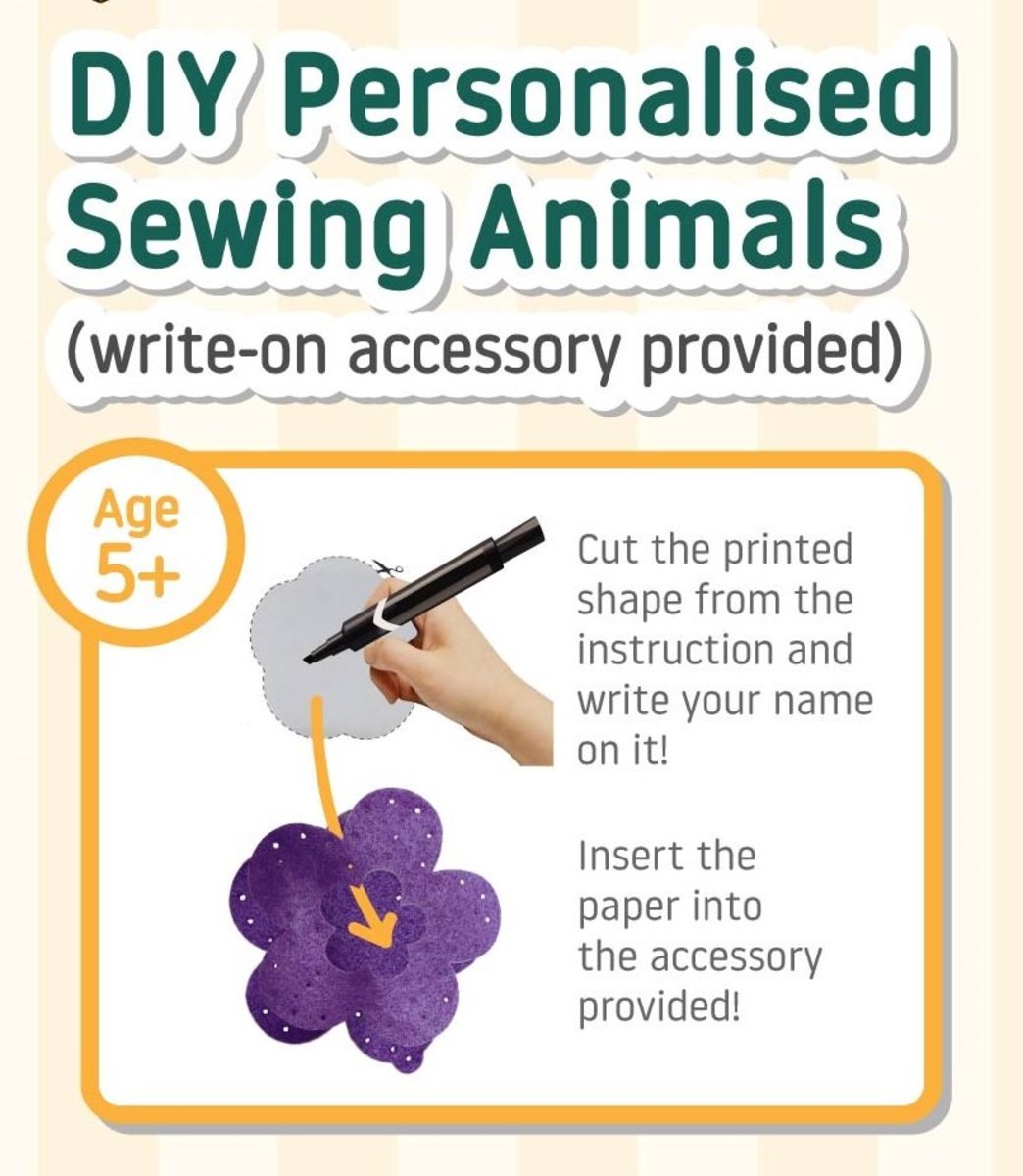 DIY Personalised Sewing Animals
(write-on accessory provided)

Age 5+

Cut the printed shape from the instruction and write your name on it!

Insert the paper into the accessory provided!